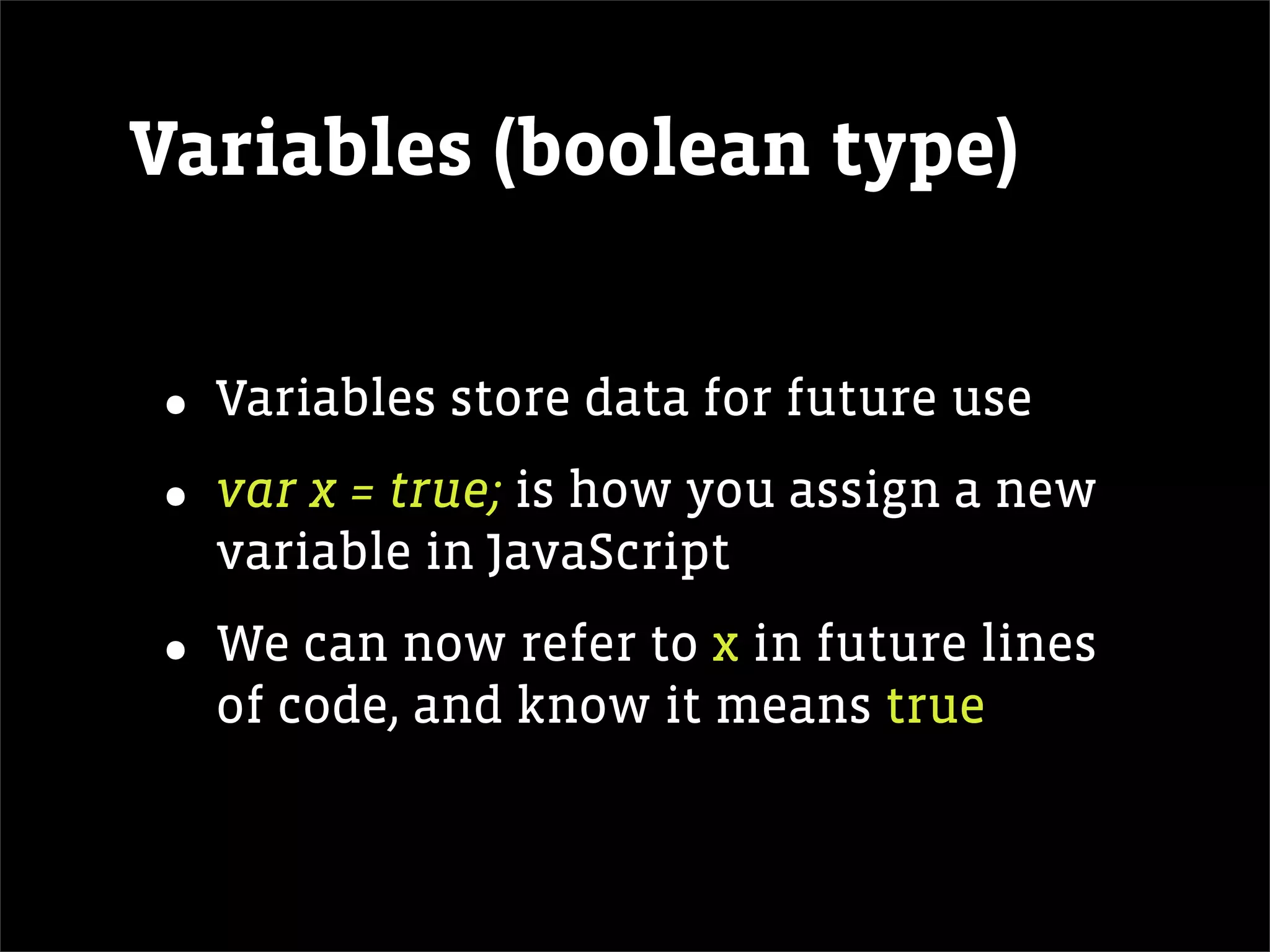 Variables (boolean type)

• Variables store data for future use

• var x = true; is how you assign a new variable in JavaScript

• We can now refer to x in future lines of code, and know it means true